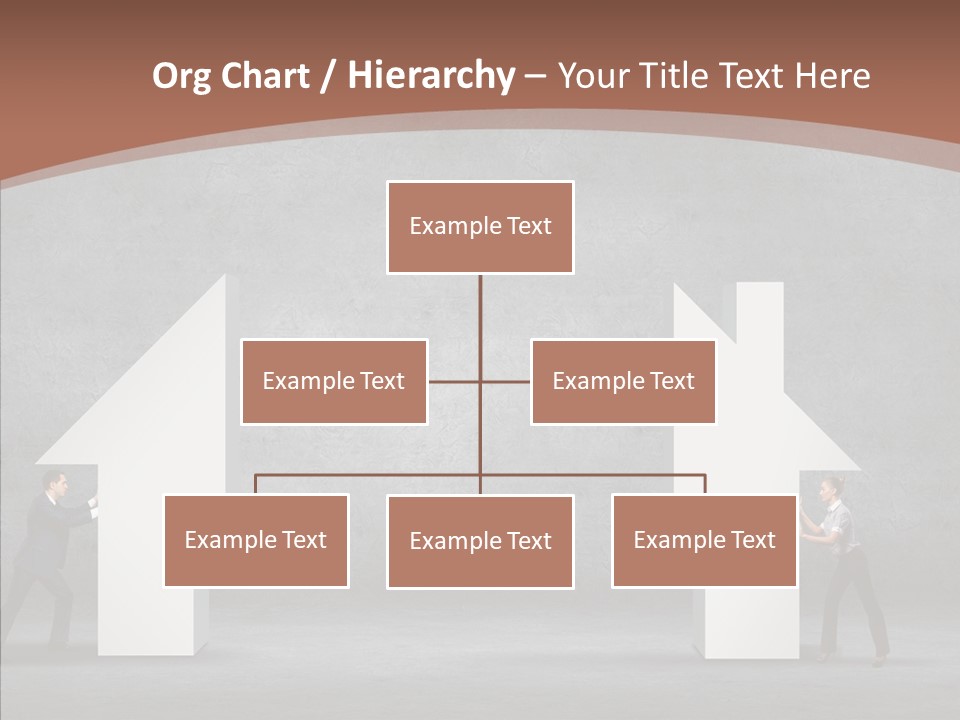 Org Chart / Hierarchy – Your Title Text Here

Example Text

Example Text

Example Text

Example Text

Example Text

Example Text